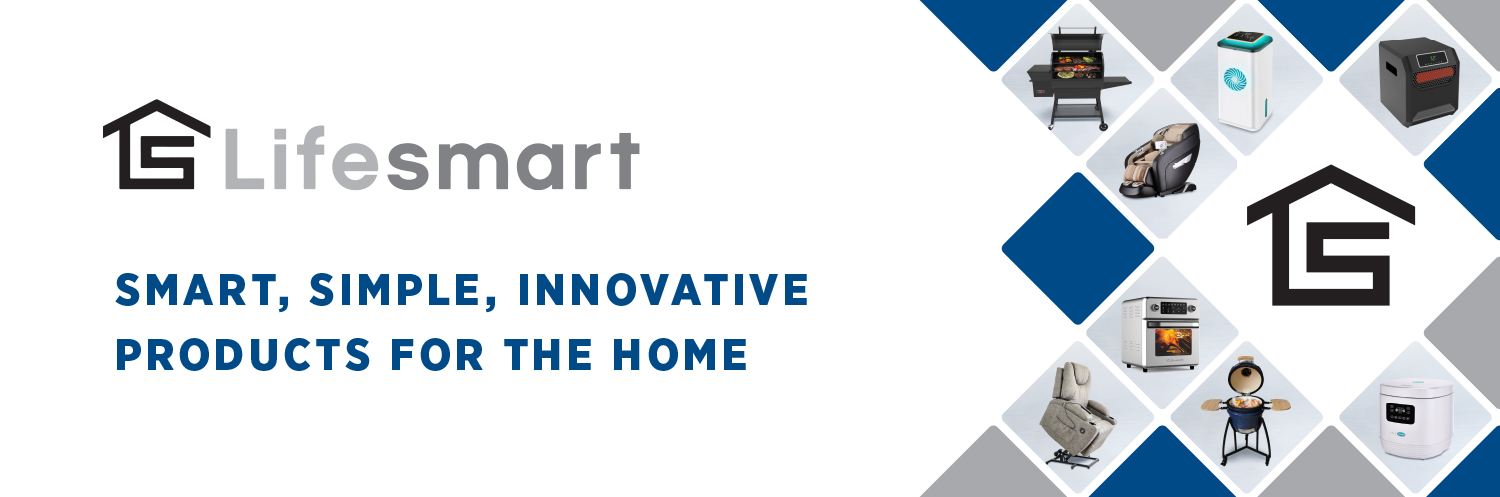 Lifesmart

SMART, SIMPLE, INNOVATIVE PRODUCTS FOR THE HOME